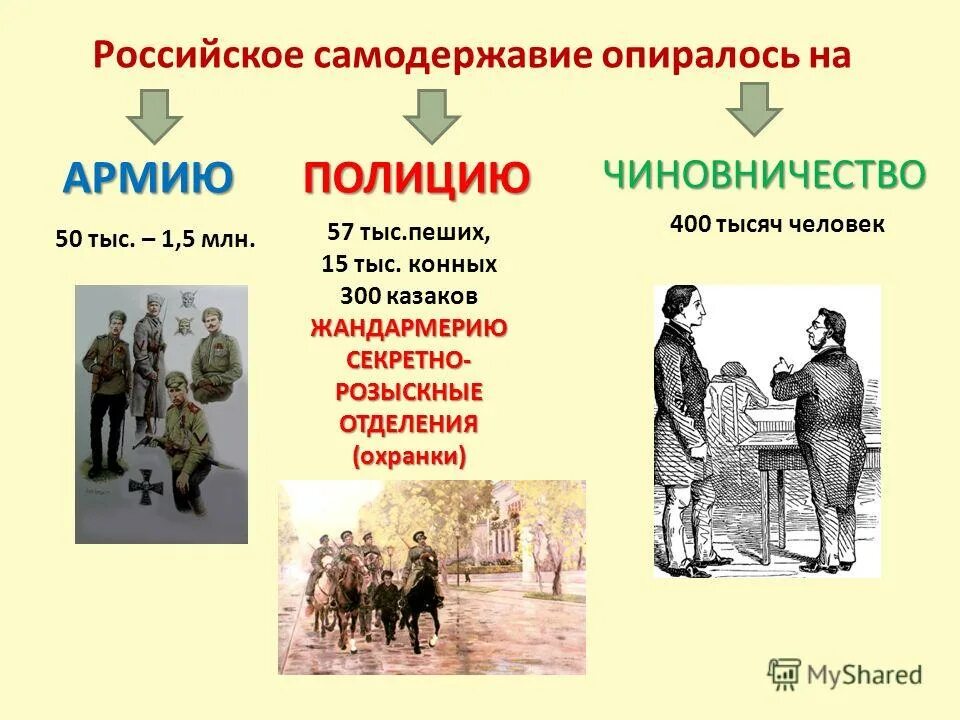 Российское самодержавие опиралось на

АРМИЮ

50 тыс. – 1,5 млн.

ПОЛИЦИЮ

57 тыс.пеших,
15 тыс. конных
300 казаков
ЖАНДАРМЕРИЮ
СЕКРЕТНО-РОЗЫСКНЫЕ ОТДЕЛЕНИЯ
(охранки)

ЧИНОВНИЧЕСТВО

400 тысяч человек

MyShared